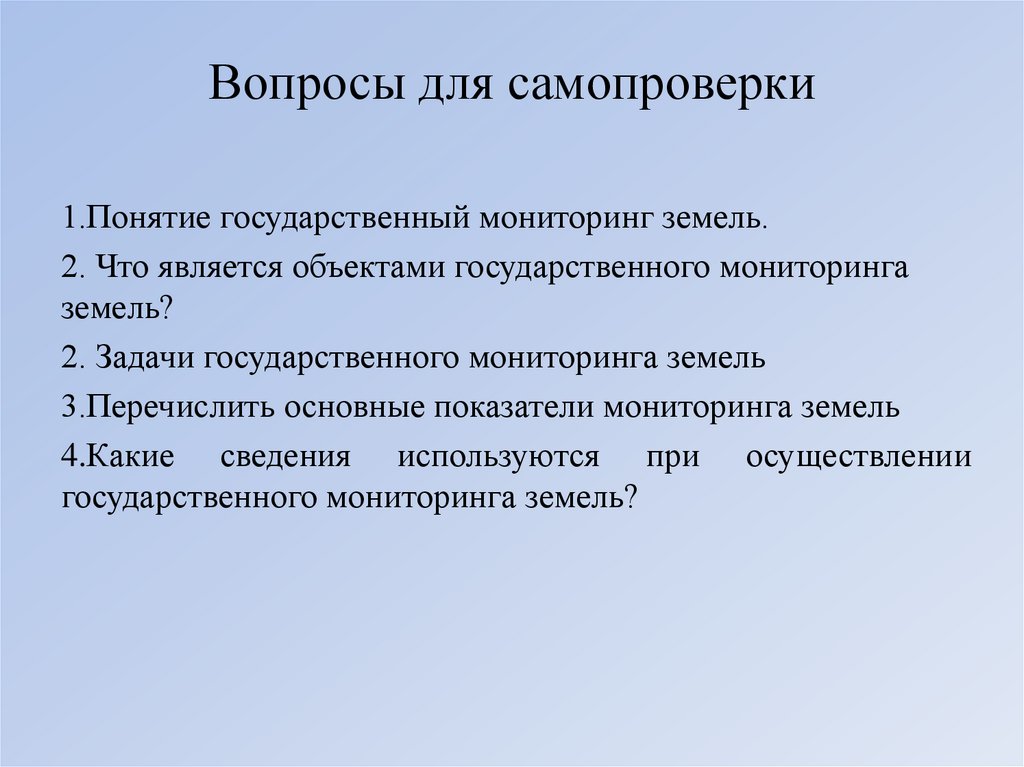 Вопросы для самопроверки

1.Понятие государственный мониторинг земель.

2. Что является объектами государственного мониторинга земель?

2. Задачи государственного мониторинга земель

3.Перечислить основные показатели мониторинга земель

4.Какие сведения используются при осуществлении государственного мониторинга земель?